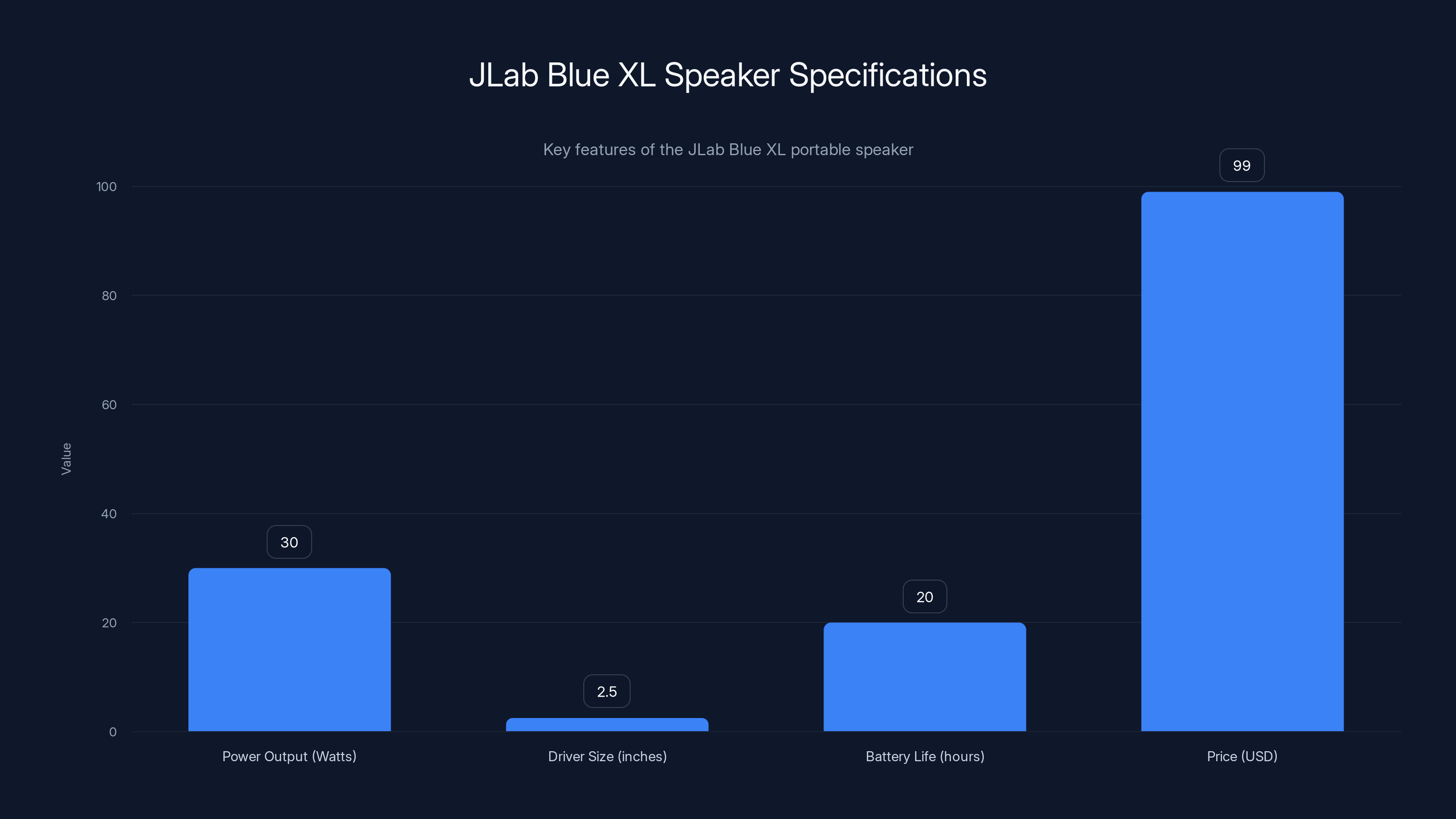 JLab Blue XL Speaker Specifications

Key features of the JLab Blue XL portable speaker

Value

100
80
60
40
20
0

30
2.5
20
99

Power Output (Watts)
Driver Size (inches)
Battery Life (hours)
Price (USD)